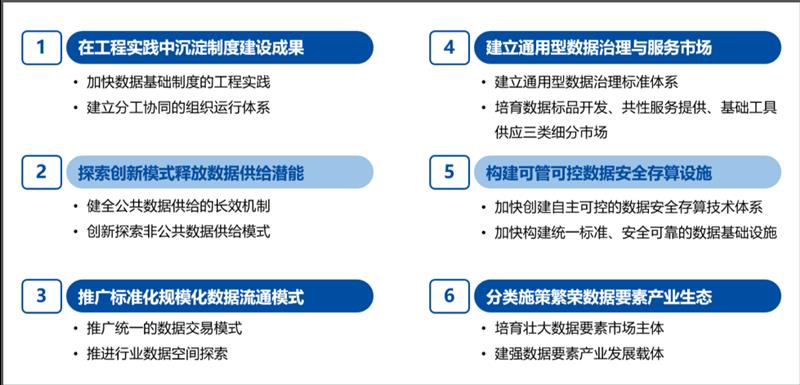 1 在工程实践中沉淀制度建设成果

• 加快数据基础制度的工程实践
• 建立分工协同的组织运行体系

2 探索创新模式释放数据供给潜能

• 健全公共数据供给的长效机制
• 创新探索非公共数据供给模式

3 推广标准化规模化数据流通模式

• 推广统一的数据交易模式
• 推进行业数据空间探索

4 建立通用型数据治理与服务市场

• 建立通用型数据治理标准体系
• 培育数据标品开发、共性服务提供、基础工具供应三类细分市场

5 构建可管可控数据安全存算设施

• 加快创建自主可控的数据安全存算技术体系
• 加快构建统一标准、安全可靠的数据基础设施

6 分类施策繁荣数据要素产业生态

• 培育壮大数据要素市场主体
• 建强数据要素产业发展载体